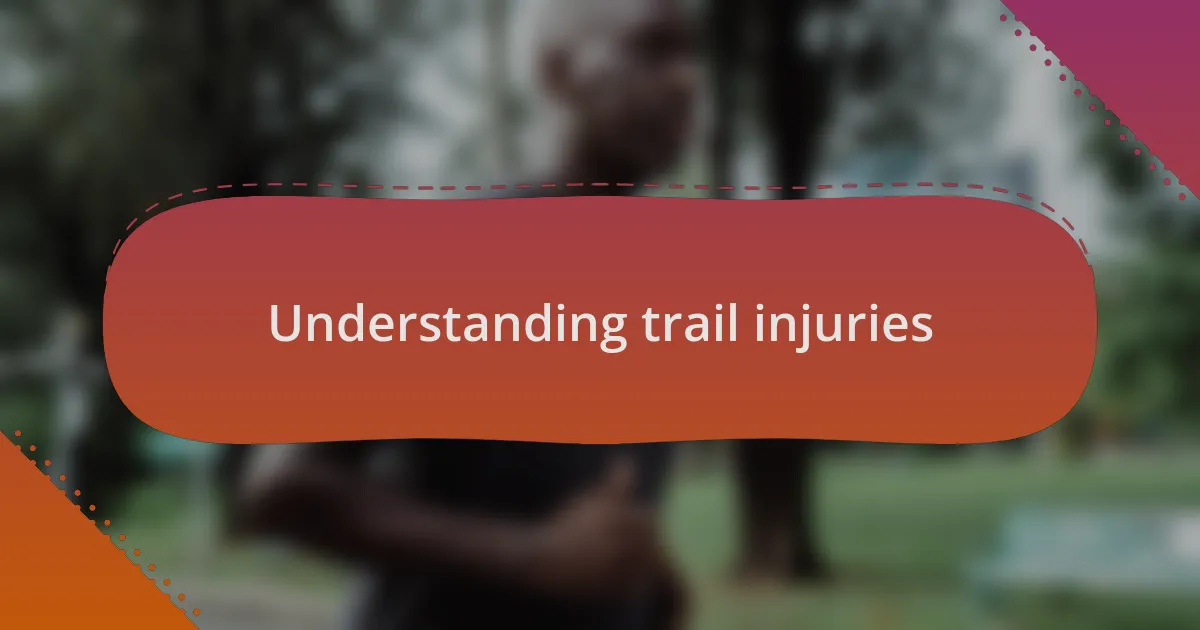 Understanding trail injuries